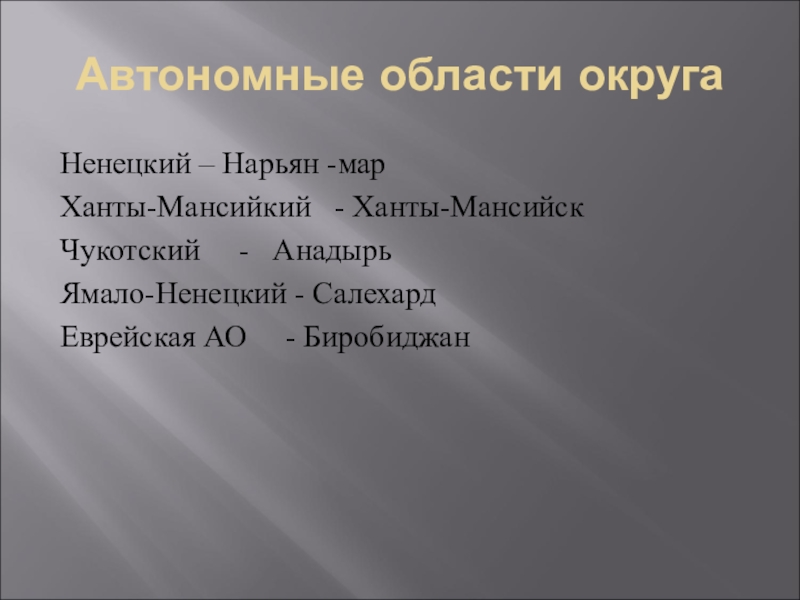 Автономные области округа

Ненецкий – Нарьян -мар

Ханты-Мансийкий - Ханты-Мансийск

Чукотский - Анадырь

Ямало-Ненецкий - Салехард

Еврейская АО - Биробиджан